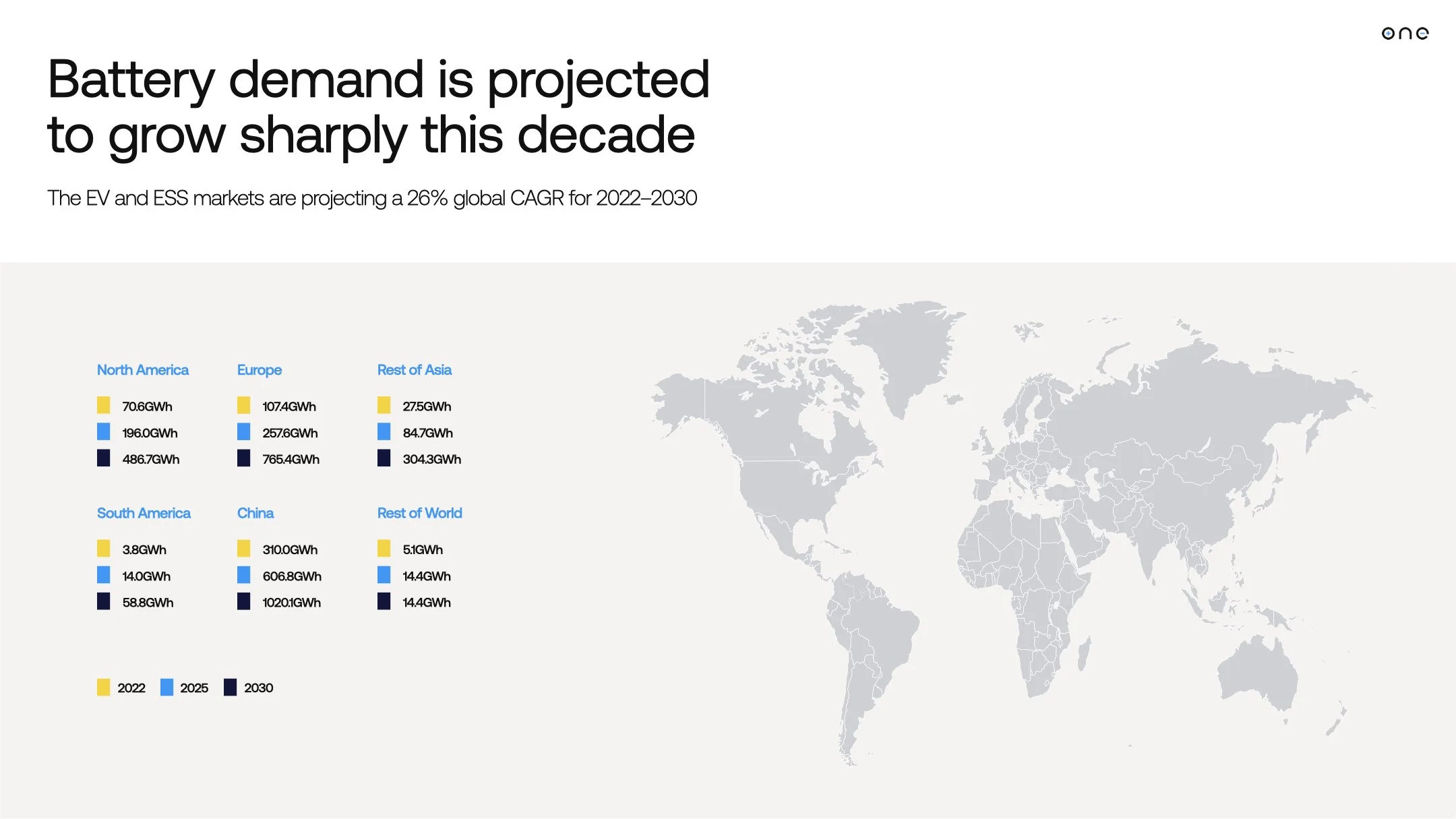 one

Battery demand is projected to grow sharply this decade

The EV and ESS markets are projecting a 26% global CAGR for 2022–2030

North America
70.6GWh
196.0GWh
486.7GWh

Europe
107.4GWh
257.6GWh
765.4GWh

Rest of Asia
27.5GWh
84.7GWh
304.3GWh

South America
3.8GWh
14.0GWh
58.8GWh

China
310.0GWh
606.8GWh
1020.1GWh

Rest of World
5.1GWh
14.4GWh
14.4GWh

2022 2025 2030